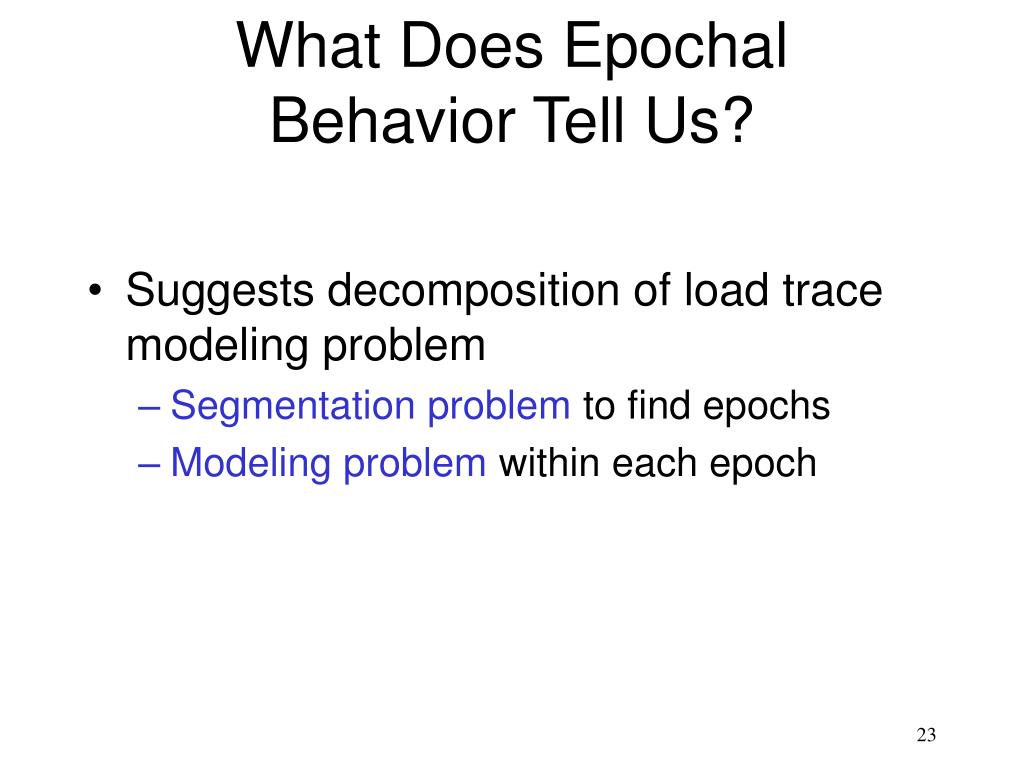 What Does Epochal Behavior Tell Us?

• Suggests decomposition of load trace modeling problem
– Segmentation problem to find epochs
– Modeling problem within each epoch

23